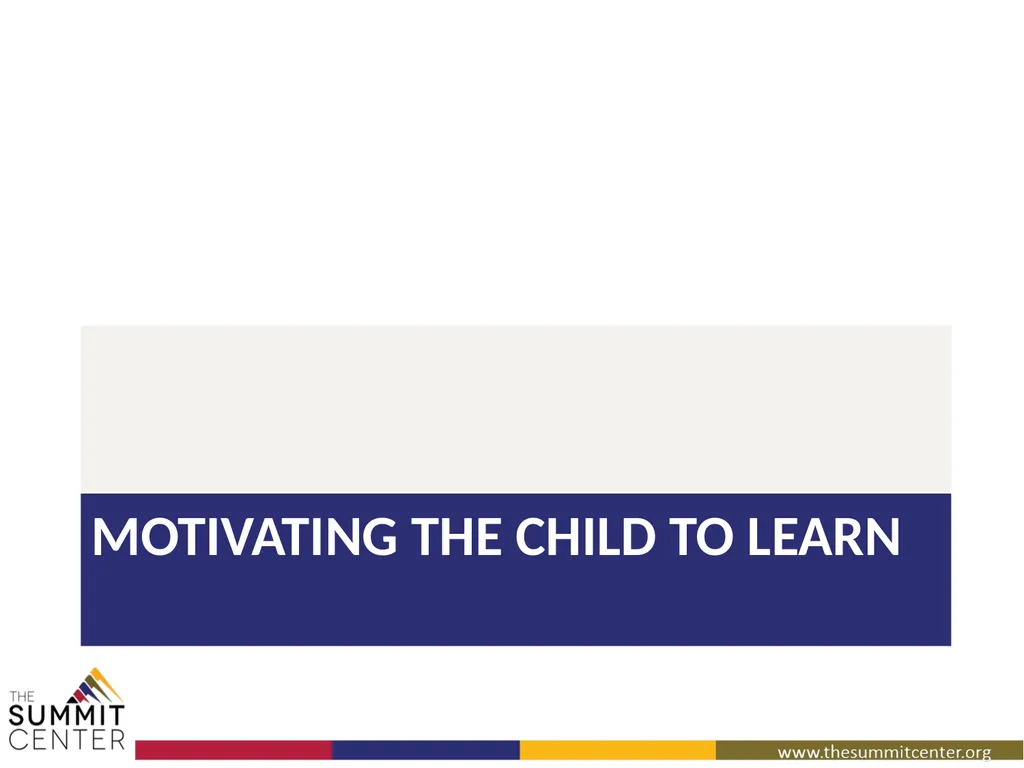 MOTIVATING THE CHILD TO LEARN

THE
SUMMIT
CENTER

www.thesummitcenter.org